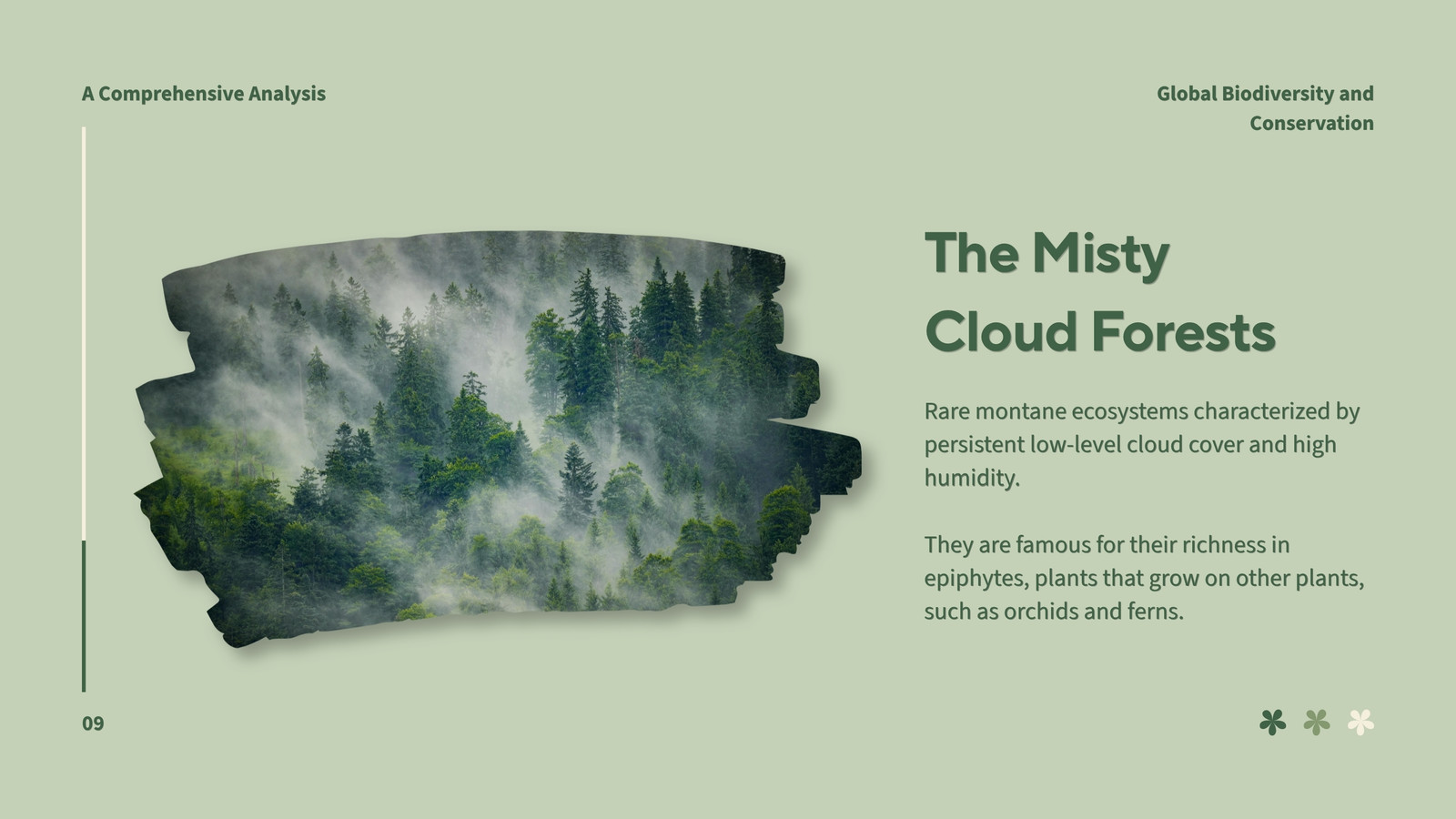 A Comprehensive Analysis

Global Biodiversity and Conservation

The Misty Cloud Forests

Rare montane ecosystems characterized by persistent low-level cloud cover and high humidity.

They are famous for their richness in epiphytes, plants that grow on other plants, such as orchids and ferns.

09